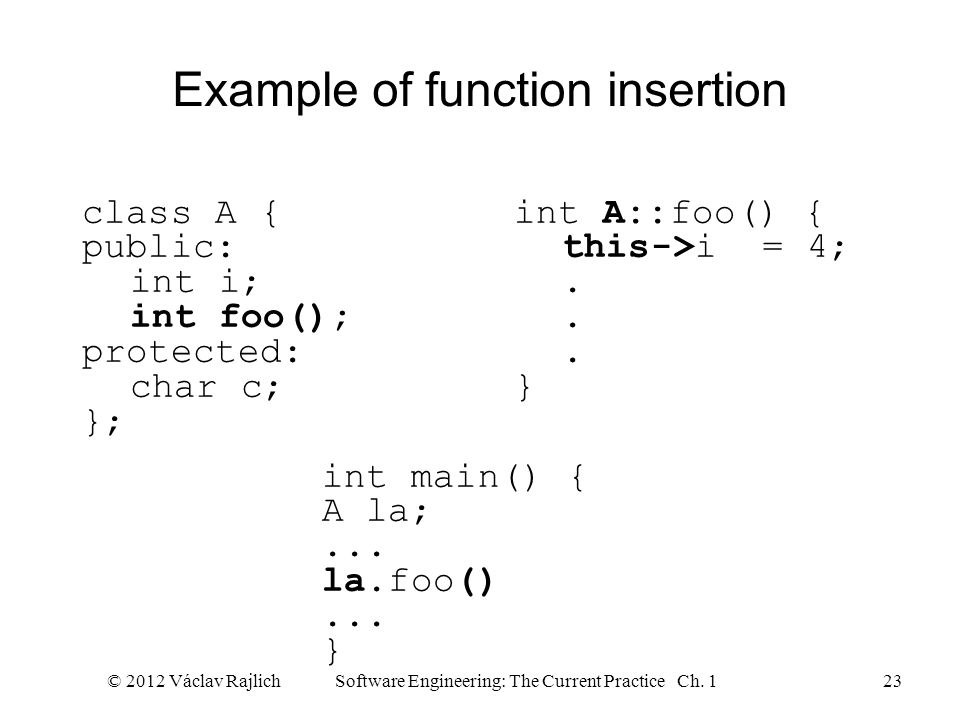 Example of function insertion

class A {
public:
  int i;
  int foo();
protected:
  char c;
};

int A::foo() {
  this->i = 4;
  .
  .
  .
}

int main() {
A la;
...
la.foo()
...
}

© 2012 Václav Rajlich Software Engineering: The Current Practice Ch. 1 23